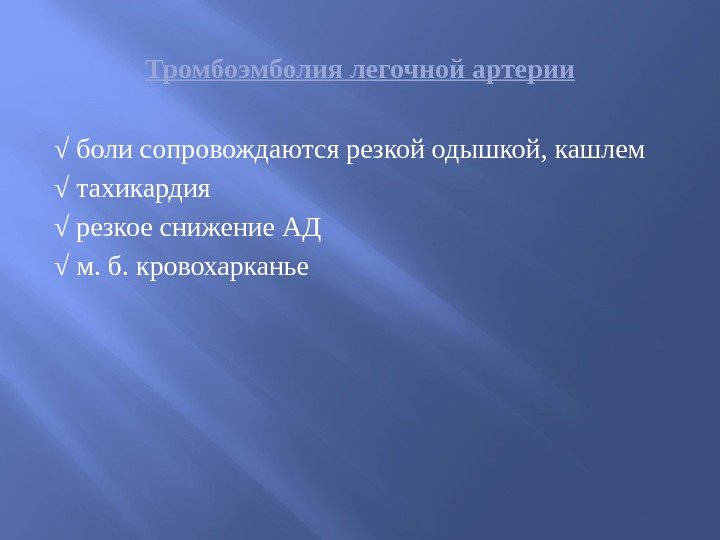 Тромбоэмболия легочной артерии

√ боли сопровождаются резкой одышкой, кашлем
√ тахикардия
√ резкое снижение АД
√ м. б. кровохарканье